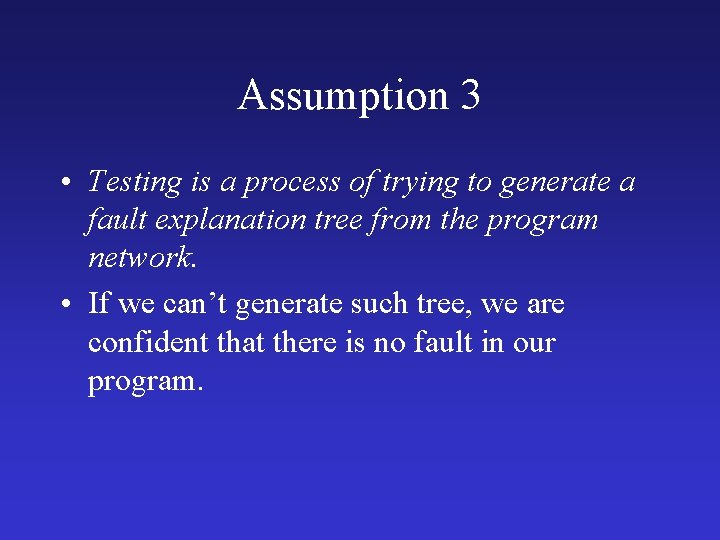 Assumption 3

• Testing is a process of trying to generate a fault explanation tree from the program network.

• If we can’t generate such tree, we are confident that there is no fault in our program.